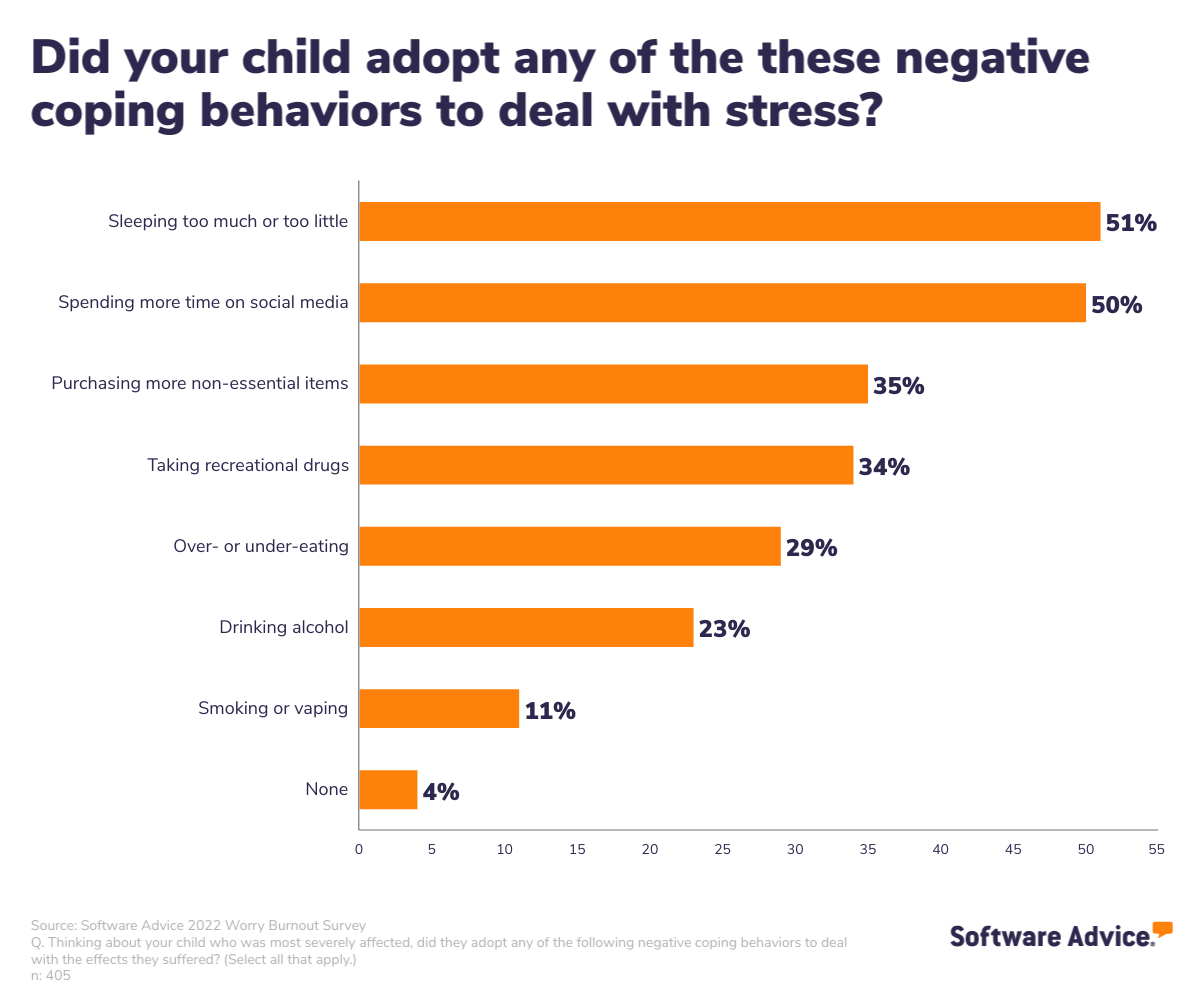 Did your child adopt any of the these negative coping behaviors to deal with stress?

Sleeping too much or too little 51%
Spending more time on social media 50%
Purchasing more non-essential items 35%
Taking recreational drugs 34%
Over- or under-eating 29%
Drinking alcohol 23%
Smoking or vaping 11%
None 4%

0 5 10 15 20 25 30 35 40 45 50 55

Source: Software Advice 2022 Worry Burnout Survey
Q. Thinking about your child who was most severely affected, did they adopt any of the following negative coping behaviors to deal with the effects they suffered? (Select all that apply.)
n: 405

Software Advice.